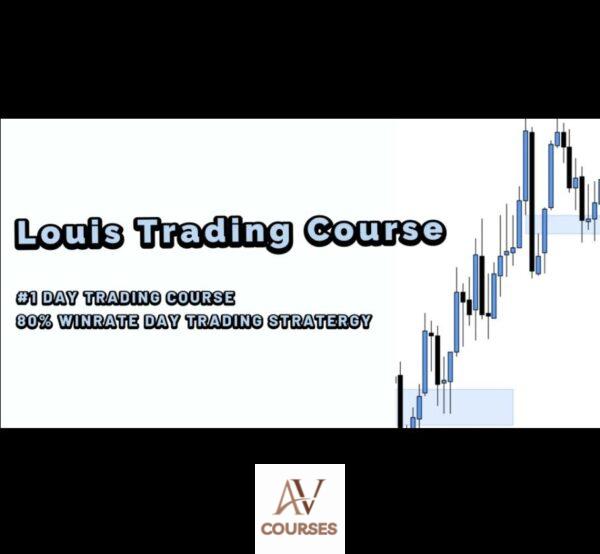 Louis Trading Course

#1 DAY TRADING COURSE
80% WINRATE DAY TRADING STRATERGY

AV
COURSES